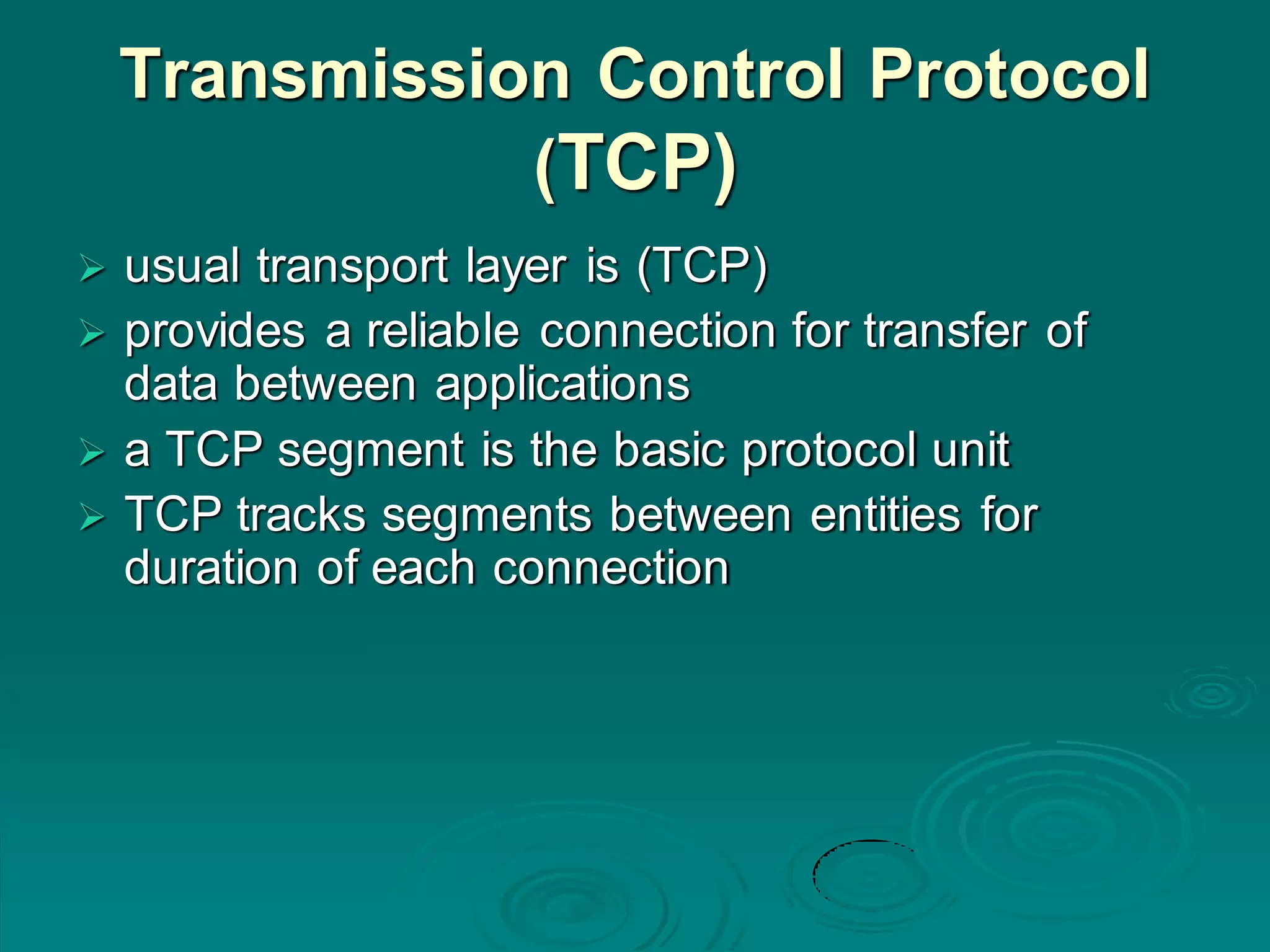 Transmission Control Protocol (TCP)

➢ usual transport layer is (TCP)
➢ provides a reliable connection for transfer of data between applications
➢ a TCP segment is the basic protocol unit
➢ TCP tracks segments between entities for duration of each connection